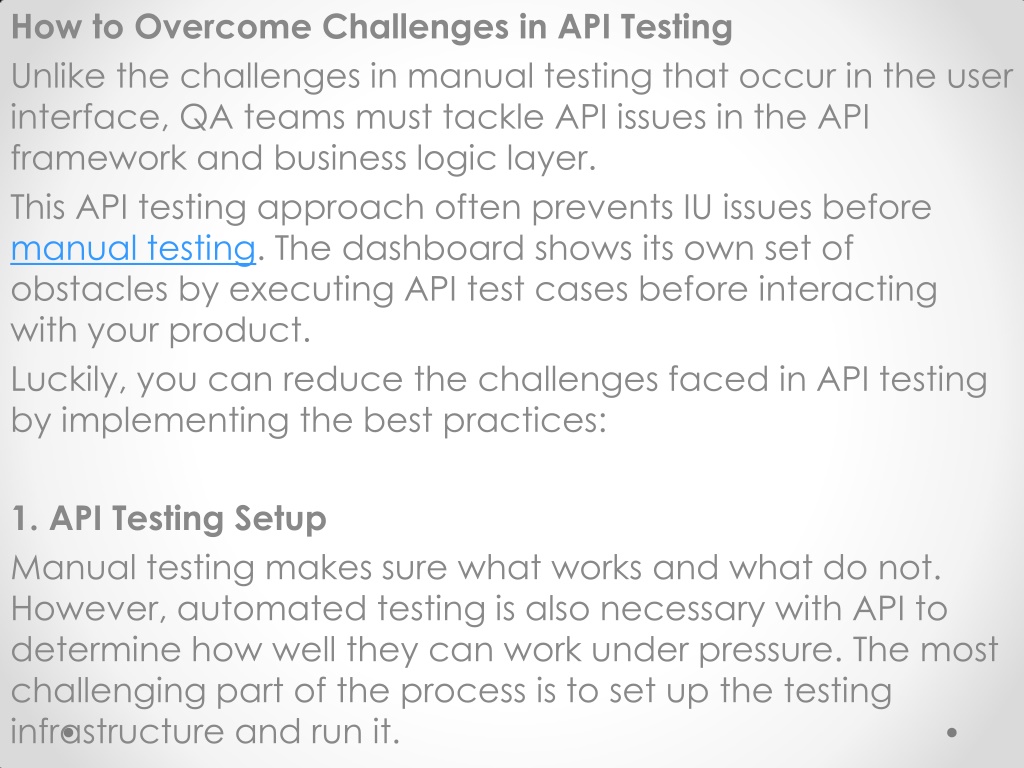 How to Overcome Challenges in API Testing

Unlike the challenges in manual testing that occur in the user interface, QA teams must tackle API issues in the API framework and business logic layer.

This API testing approach often prevents IU issues before manual testing. The dashboard shows its own set of obstacles by executing API test cases before interacting with your product.

Luckily, you can reduce the challenges faced in API testing by implementing the best practices:

1. API Testing Setup

Manual testing makes sure what works and what do not. However, automated testing is also necessary with API to determine how well they can work under pressure. The most challenging part of the process is to set up the testing infrastructure and run it.